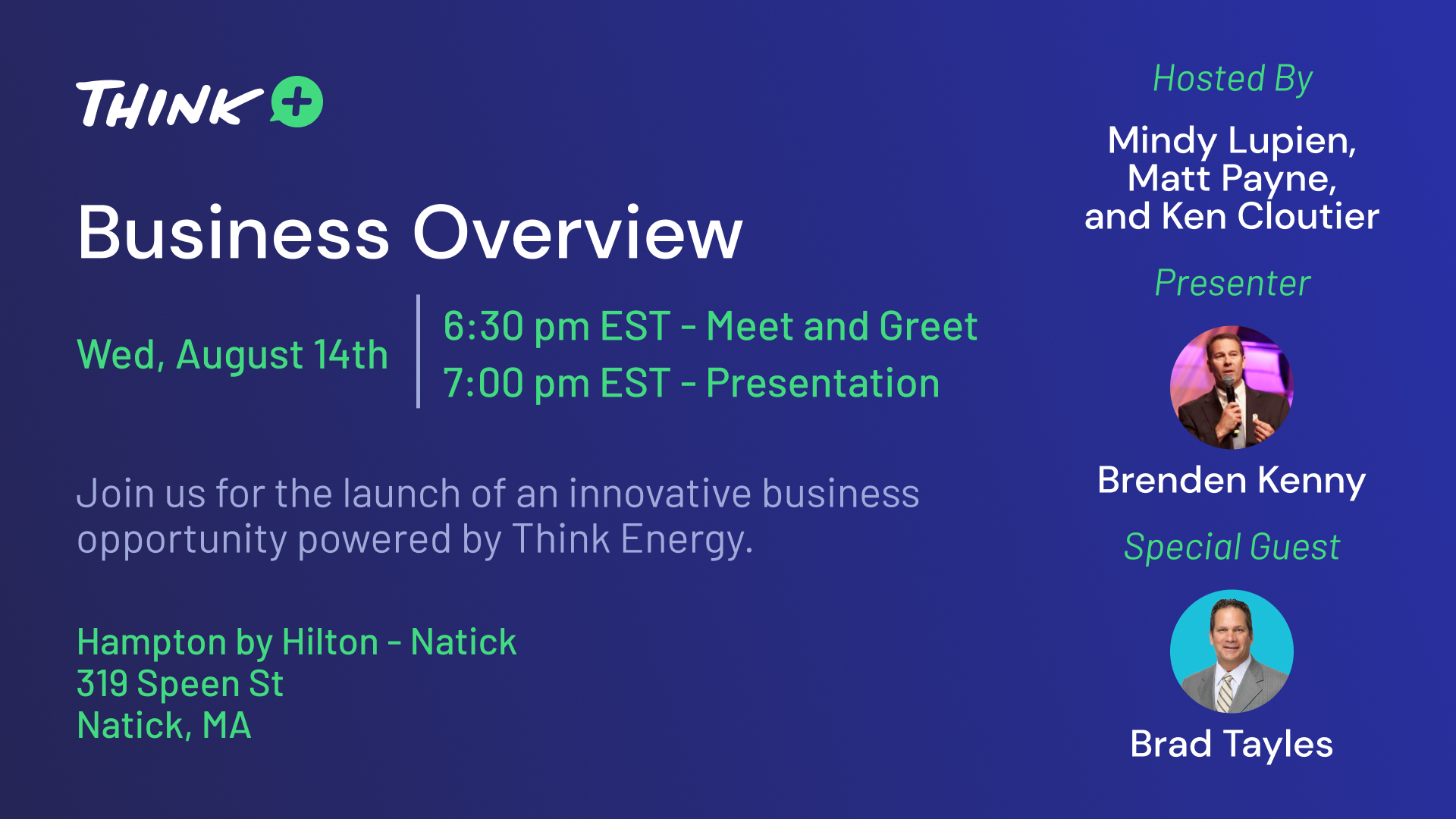 THINK +

Business Overview

Wed, August 14th

6:30 pm EST - Meet and Greet
7:00 pm EST - Presentation

Join us for the launch of an innovative business opportunity powered by Think Energy.

Hampton by Hilton - Natick
319 Speen St
Natick, MA

Hosted By

Mindy Lupien,
Matt Payne,
and Ken Cloutier

Presenter

Brenden Kenny

Special Guest

Brad Tayles